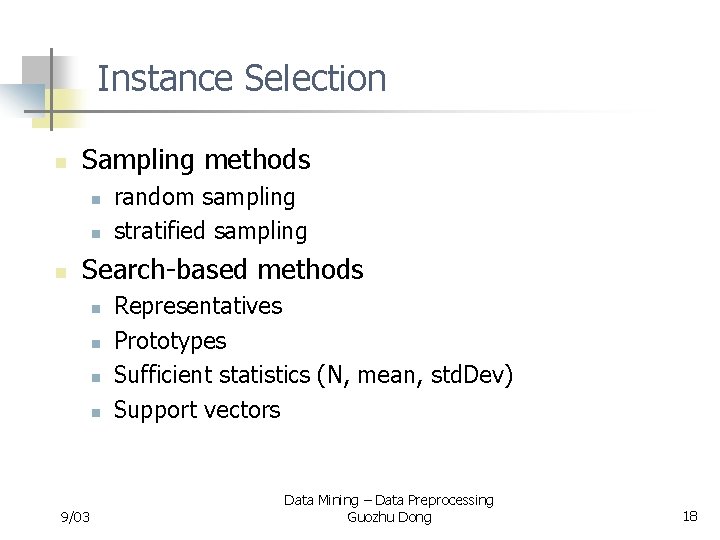 Instance Selection

- Sampling methods
  - random sampling
  - stratified sampling
- Search-based methods
  - Representatives
  - Prototypes
  - Sufficient statistics (N, mean, stdDev)
  - Support vectors

9/03

Data Mining – Data Preprocessing
Guozhu Dong

18